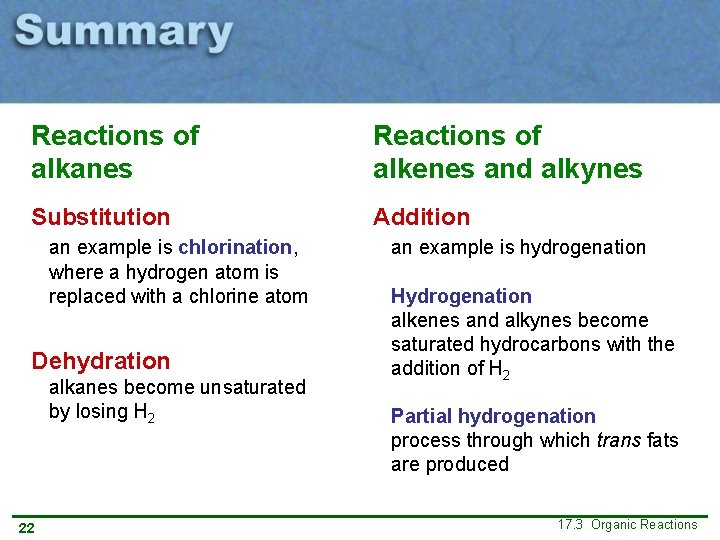 Summary

Reactions of alkanes

Substitution
an example is chlorination, where a hydrogen atom is replaced with a chlorine atom

Dehydration
alkanes become unsaturated by losing $H_2$

Reactions of alkenes and alkynes

Addition
an example is hydrogenation

Hydrogenation
alkenes and alkynes become saturated hydrocarbons with the addition of $H_2$

Partial hydrogenation
process through which trans fats are produced

22

17.3 Organic Reactions